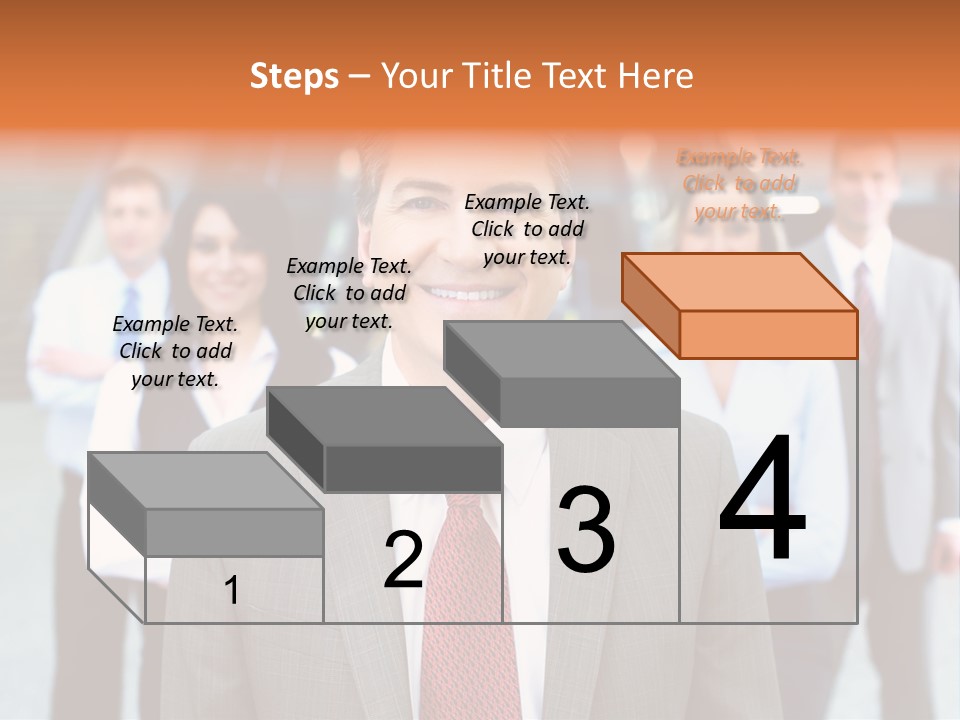 Steps – Your Title Text Here

Example Text. Click to add your text.

Example Text. Click to add your text.

Example Text. Click to add your text.

Example Text. Click to add your text.

1

2

3

4